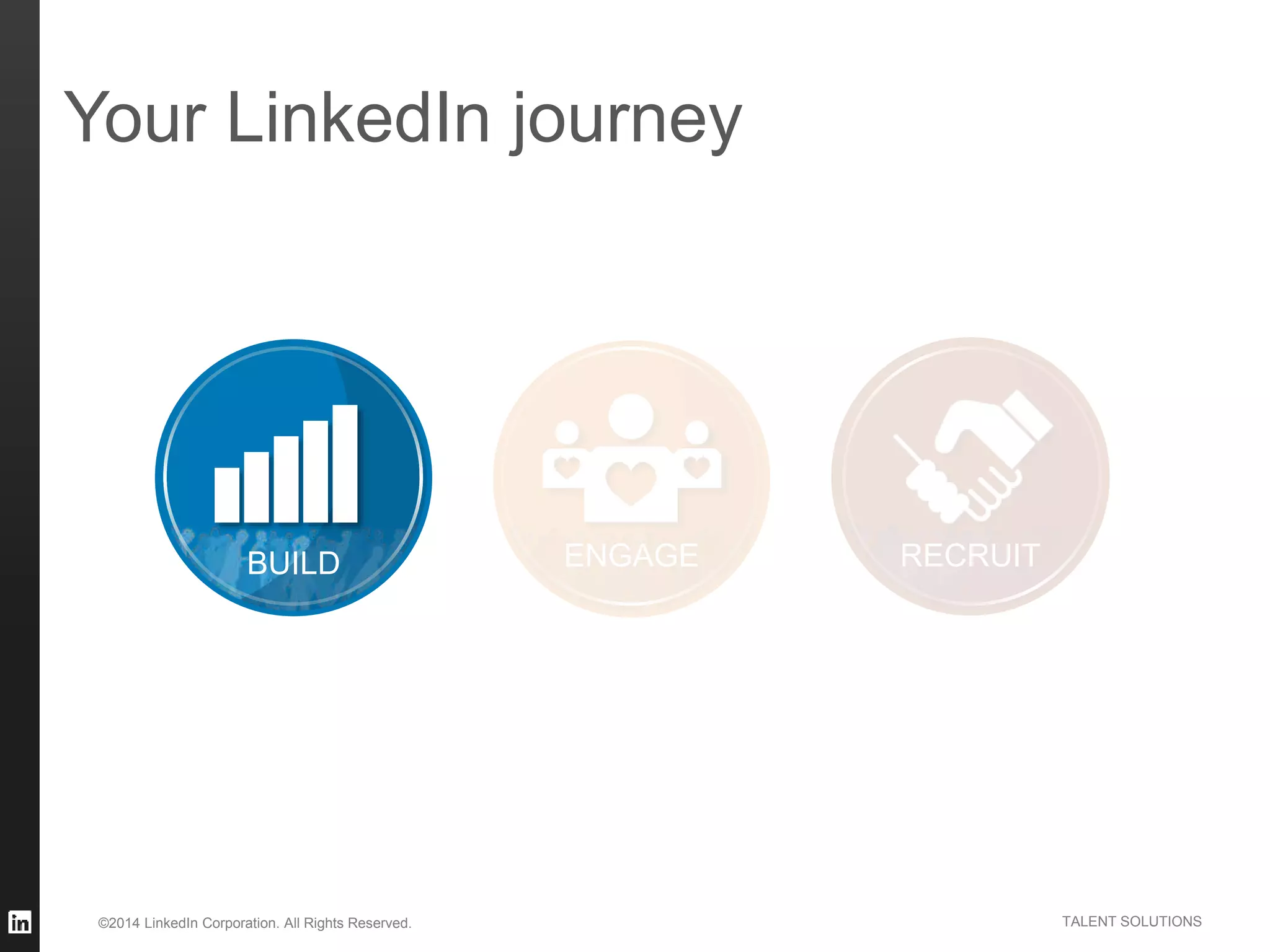 Your LinkedIn journey

BUILD

ENGAGE

RECRUIT

in

©2014 LinkedIn Corporation. All Rights Reserved.

TALENT SOLUTIONS